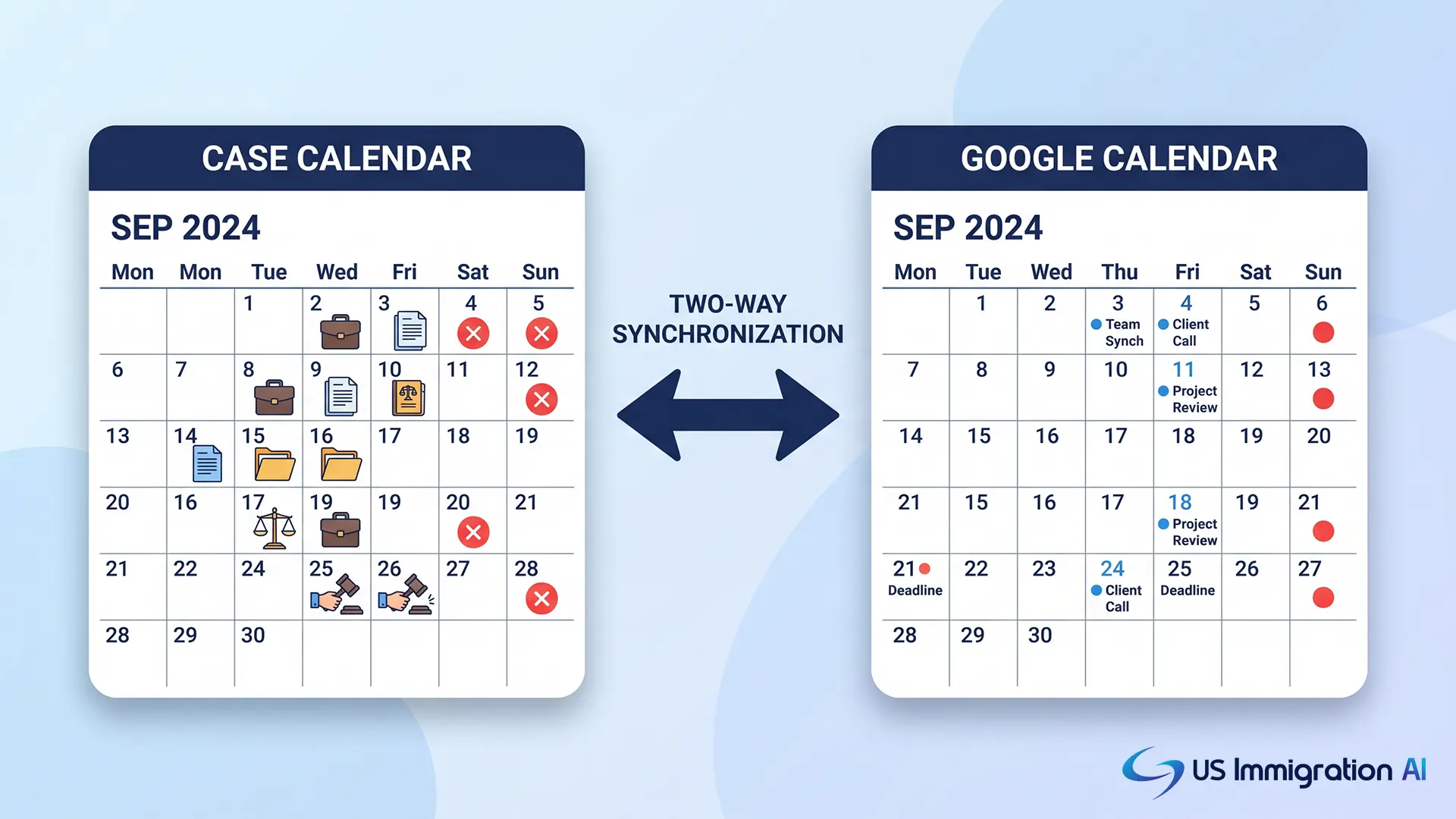 CASE CALENDAR

SEP 2024

| Mon | Mon | Tue | Wed | Fri | Sat | Sun |
|---|---|---|---|---|---|---|
| | | 1 | 2 | 3 | 4 | 5 |
| 6 | 7 | 8 | 9 | 10 | 11 | 12 |
| 13 | 14 | 15 | 16 | 17 | 18 | 19 |
| 20 | 16 | 17 | 19 | 19 | 20 | 21 |
| 21 | 22 | 24 | 25 | 26 | 27 | 28 |
| 28 | 29 | 30 | | | | |

TWO-WAY SYNCHRONIZATION

GOOGLE CALENDAR

SEP 2024

| Mon | Tue | Wed | Thu | Fri | Sat | Sun |
|---|---|---|---|---|---|---|
| | 1 | 2 | 3 Team Synch | 4 Client Call | 5 | 6 |
| 7 | 8 | 9 | 10 | 11 Project Review | 12 | 13 |
| 14 | 15 | 16 | 17 | 18 | 19 | 20 |
| 21 | 15 | 16 | 17 | 18 Project Review | 19 | 21 |
| 21 Deadline | 22 | 23 | 24 Client Call | 25 Deadline | 26 | 27 |
| 28 | 29 | 30 | | | | |

US Immigration AI